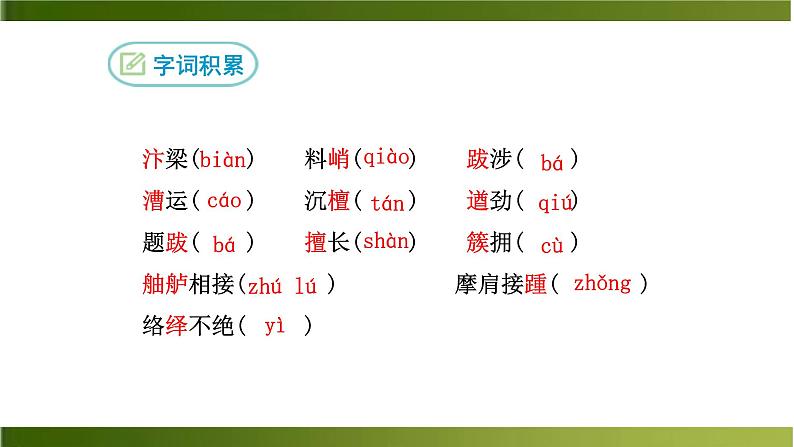 字词积累

汴梁(biàn)　料峭(qiào)　跋涉( bá )
漕运( cáo )　沉檀( tán )　遒劲( qiú)
题跋( bá )　擅长(shàn)　簇拥( cù )
舳舻相接(zhú lú )　摩肩接踵( zhǒng )
络绎不绝( yì )